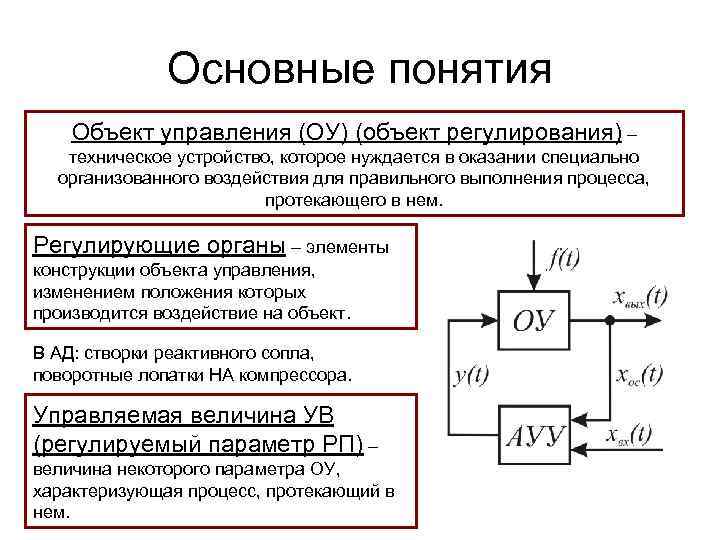 Основные понятия

Объект управления (ОУ) (объект регулирования) – техническое устройство, которое нуждается в оказании специально организованного воздействия для правильного выполнения процесса, протекающего в нем.

Регулирующие органы – элементы конструкции объекта управления, изменением положения которых производится воздействие на объект.

В АД: створки реактивного сопла, поворотные лопатки НА компрессора.

Управляемая величина УВ (регулируемый параметр РП) – величина некоторого параметра ОУ, характеризующая процесс, протекающий в нем.

$f(t)$

ОУ

$x_{вых}(t)$

$y(t)$

$x_{ос}(t)$

АУУ

$x_{вх}(t)$